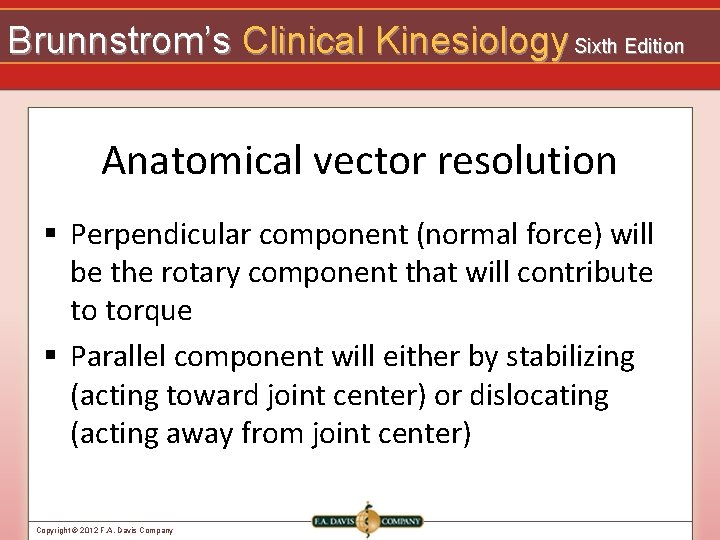 Brunnstrom's Clinical Kinesiology Sixth Edition

Anatomical vector resolution

▪ Perpendicular component (normal force) will be the rotary component that will contribute to torque

▪ Parallel component will either by stabilizing (acting toward joint center) or dislocating (acting away from joint center)

Copyright © 2012 F.A. Davis Company

F.A. DAVIS COMPANY